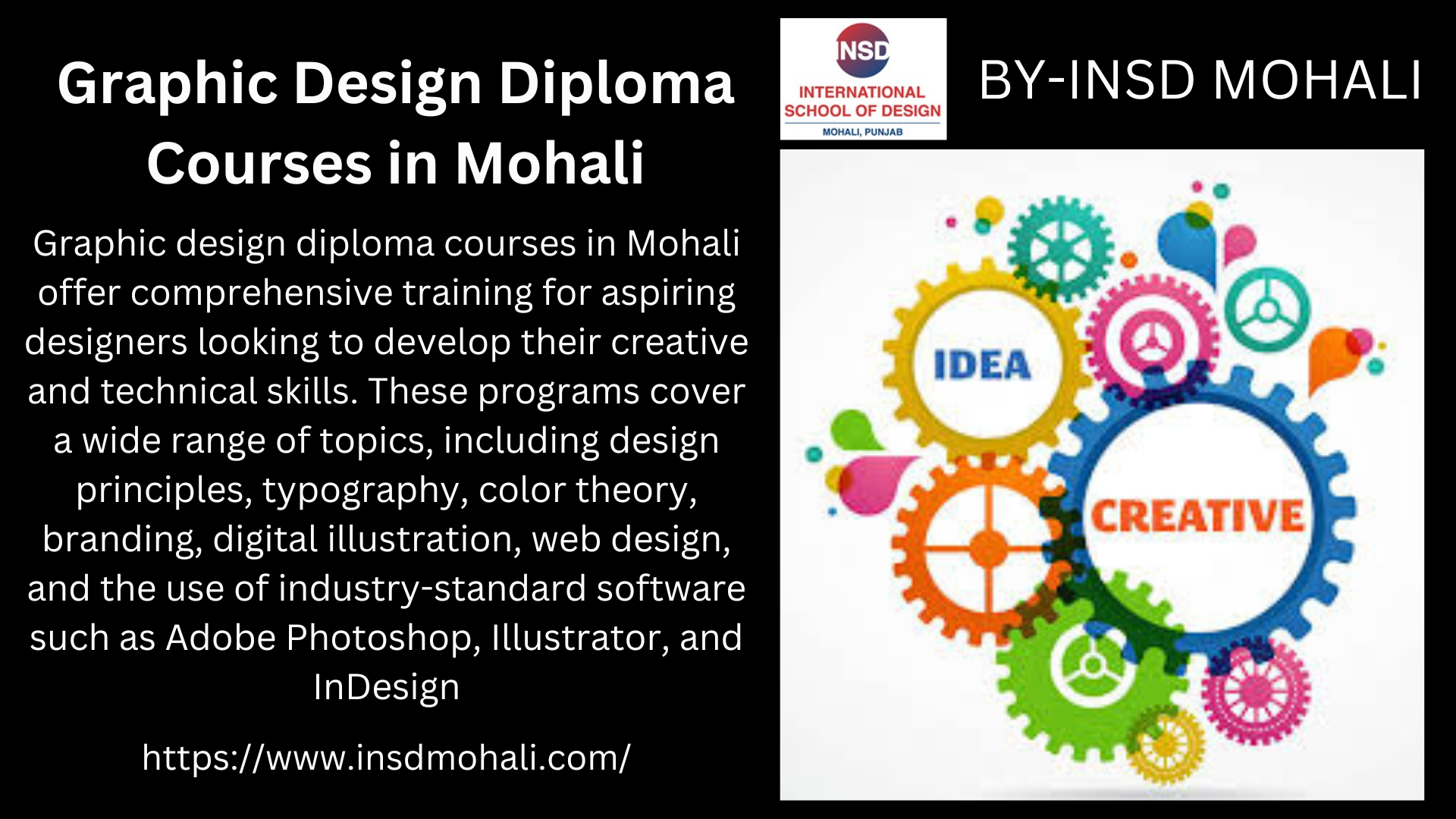 Graphic Design Diploma Courses in Mohali

Graphic design diploma courses in Mohali offer comprehensive training for aspiring designers looking to develop their creative and technical skills. These programs cover a wide range of topics, including design principles, typography, color theory, branding, digital illustration, web design, and the use of industry-standard software such as Adobe Photoshop, Illustrator, and InDesign

https://www.insdmohali.com/

INSD
INTERNATIONAL SCHOOL OF DESIGN
MOHALI, PUNJAB

BY-INSD MOHALI

IDEA
CREATIVE